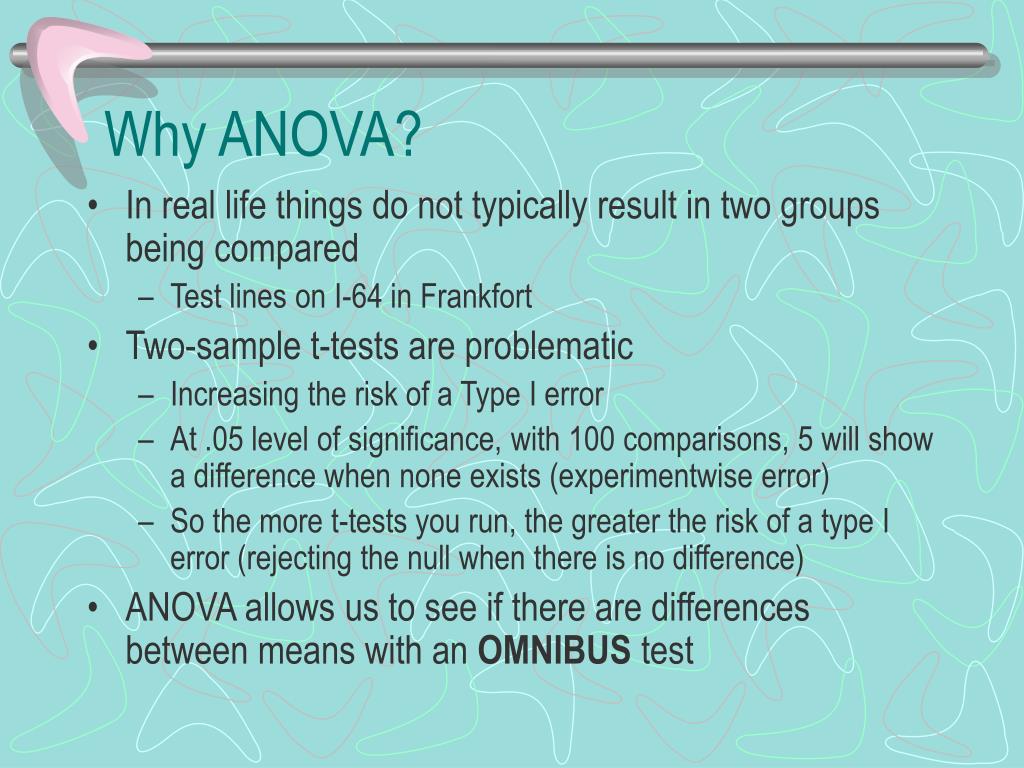 Why ANOVA?

• In real life things do not typically result in two groups being compared
  – Test lines on I-64 in Frankfort
• Two-sample t-tests are problematic
  – Increasing the risk of a Type I error
  – At .05 level of significance, with 100 comparisons, 5 will show a difference when none exists (experimentwise error)
  – So the more t-tests you run, the greater the risk of a type I error (rejecting the null when there is no difference)
• ANOVA allows us to see if there are differences between means with an **OMNIBUS** test